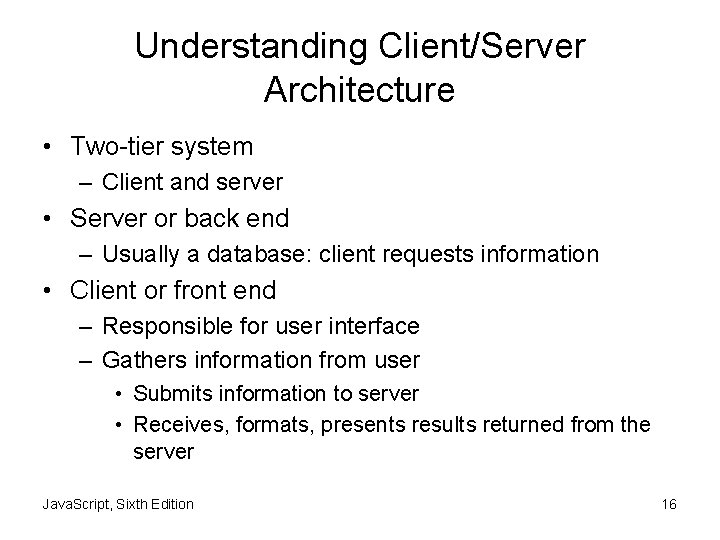 Understanding Client/Server Architecture

• Two-tier system
– Client and server
• Server or back end
– Usually a database: client requests information
• Client or front end
– Responsible for user interface
– Gathers information from user
• Submits information to server
• Receives, formats, presents results returned from the server

JavaScript, Sixth Edition

16